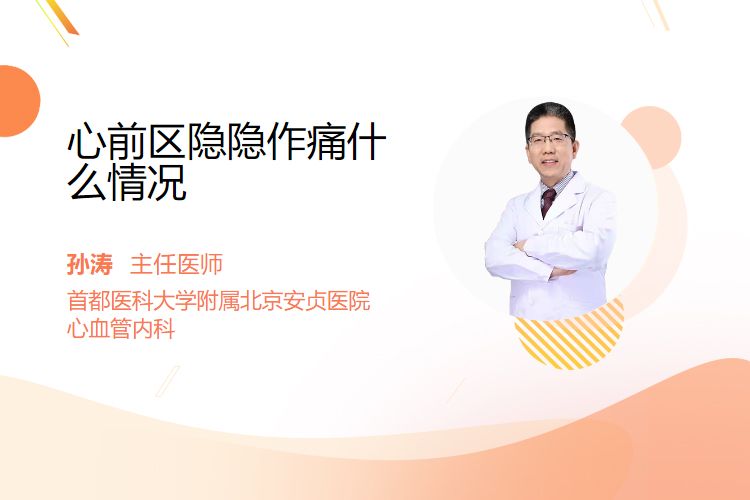 心前区隐隐作痛什么情况

孙涛 主任医师

首都医科大学附属北京安贞医院
心血管内科